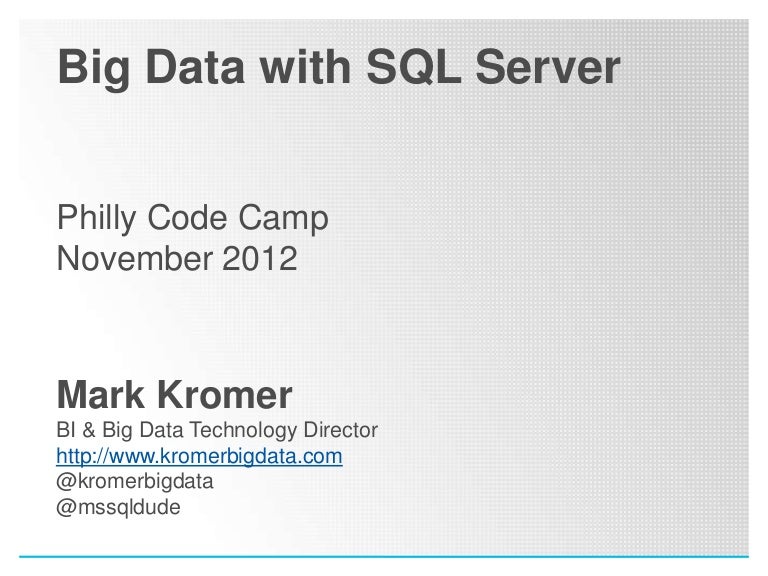 Big Data with SQL Server

Philly Code Camp
November 2012

Mark Kromer
BI & Big Data Technology Director
http://www.kromerbigdata.com
@kromerbigdata
@mssqldude